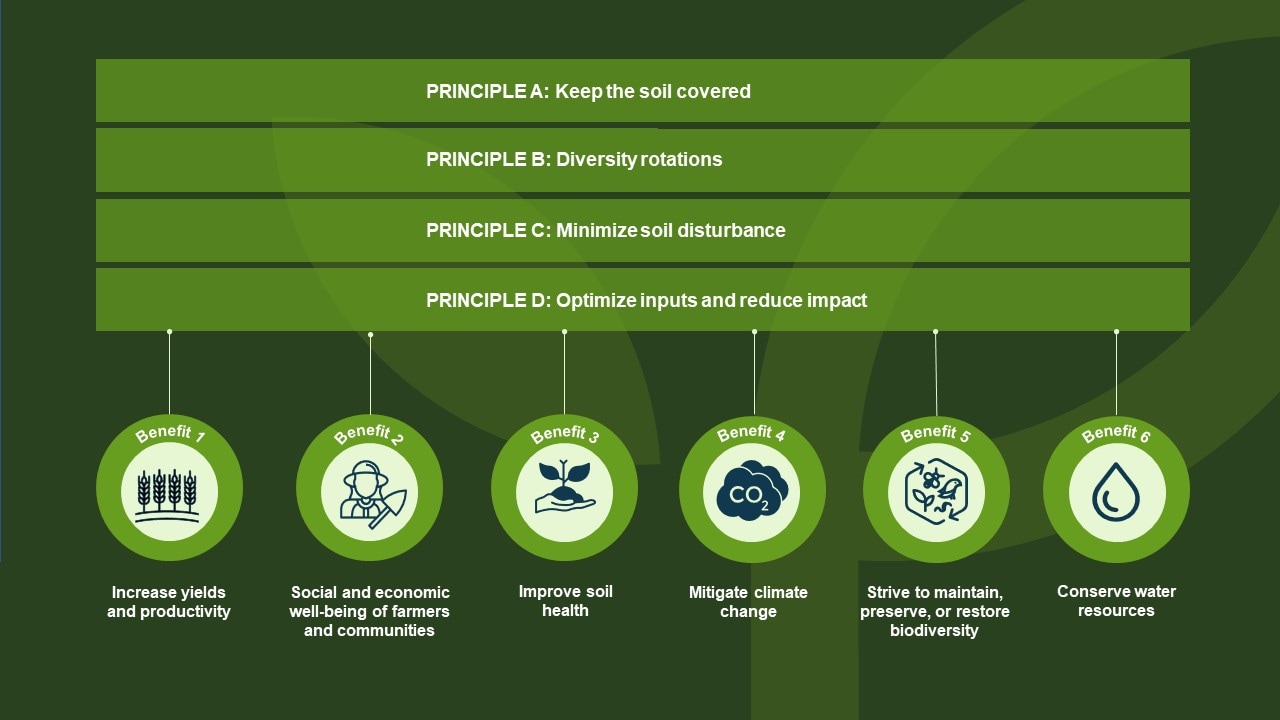 PRINCIPLE A: Keep the soil covered

PRINCIPLE B: Diversity rotations

PRINCIPLE C: Minimize soil disturbance

PRINCIPLE D: Optimize inputs and reduce impact

Benefit 1
Increase yields and productivity

Benefit 2
Social and economic well-being of farmers and communities

Benefit 3
Improve soil health

Benefit 4
$CO_2$
Mitigate climate change

Benefit 5
Strive to maintain, preserve, or restore biodiversity

Benefit 6
Conserve water resources